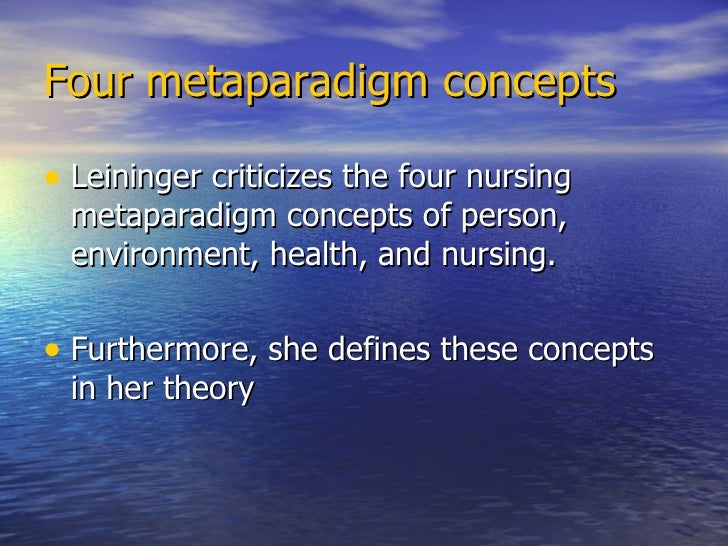 Four metaparadigm concepts

• Leininger criticizes the four nursing metaparadigm concepts of person, environment, health, and nursing.

• Furthermore, she defines these concepts in her theory